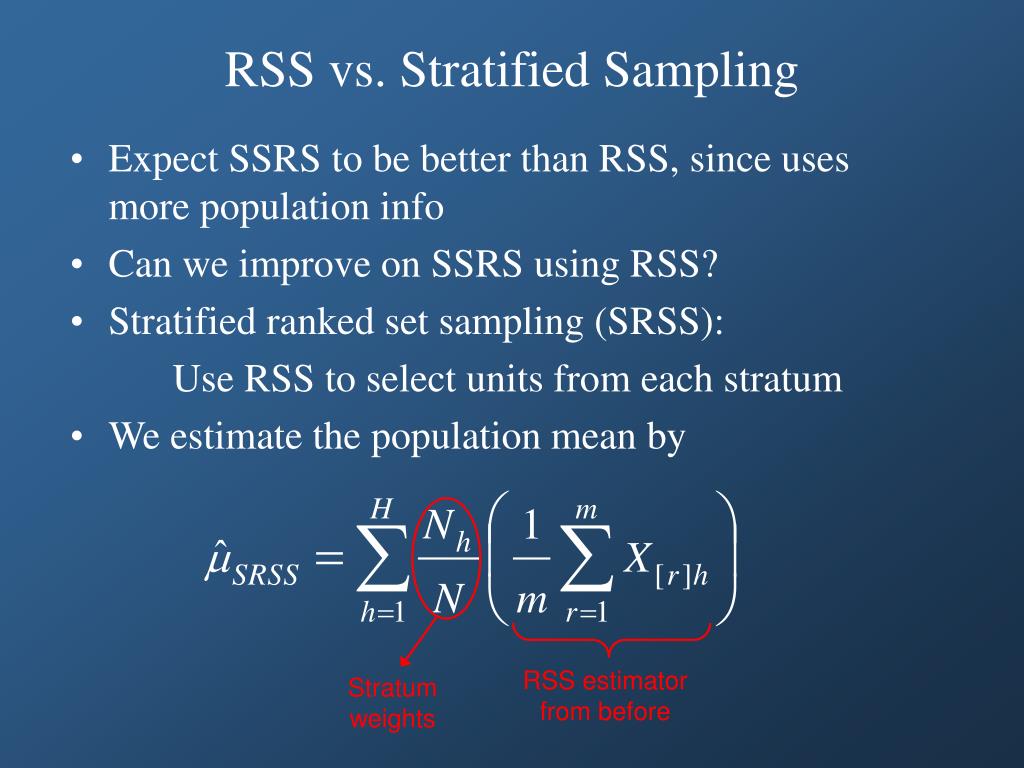 RSS vs. Stratified Sampling

• Expect SSRS to be better than RSS, since uses more population info
• Can we improve on SSRS using RSS?
• Stratified ranked set sampling (SRSS):
Use RSS to select units from each stratum
• We estimate the population mean by

$\hat{\mu}_{SRSS} = \sum_{h=1}^{H} \frac{N_h}{N} \left( \frac{1}{m} \sum_{r=1}^{m} X_{[r]h} \right)$

Stratum weights

RSS estimator from before